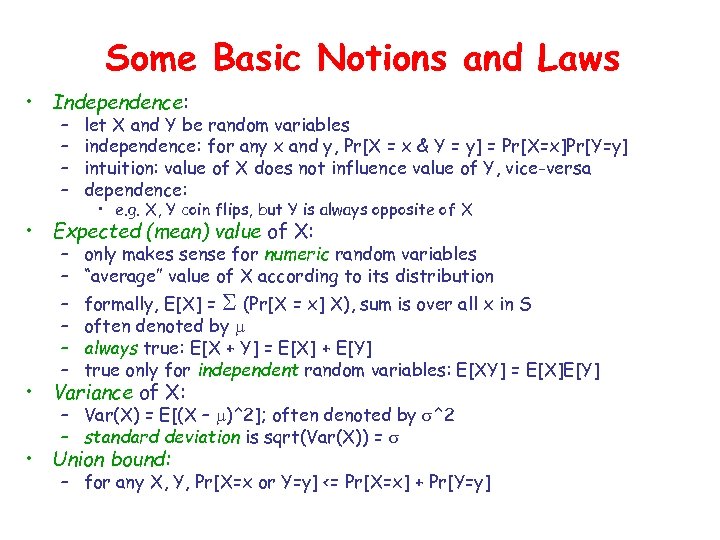 Some Basic Notions and Laws

• Independence:
  – let X and Y be random variables
  – independence: for any x and y, Pr[X = x & Y = y] = Pr[X=x]Pr[Y=y]
  – intuition: value of X does not influence value of Y, vice-versa
  – dependence:
    • e.g. X, Y coin flips, but Y is always opposite of X
• Expected (mean) value of X:
  – only makes sense for numeric random variables
  – "average" value of X according to its distribution
  – formally, E[X] = $\Sigma$ (Pr[X = x] X), sum is over all x in S
  – often denoted by $\mu$
  – always true: E[X + Y] = E[X] + E[Y]
  – true only for independent random variables: E[XY] = E[X]E[Y]
• Variance of X:
  – Var(X) = E[(X – $\mu$)^2]; often denoted by $\sigma$^2
  – standard deviation is sqrt(Var(X)) = $\sigma$
• Union bound:
  – for any X, Y, Pr[X=x or Y=y] <= Pr[X=x] + Pr[Y=y]